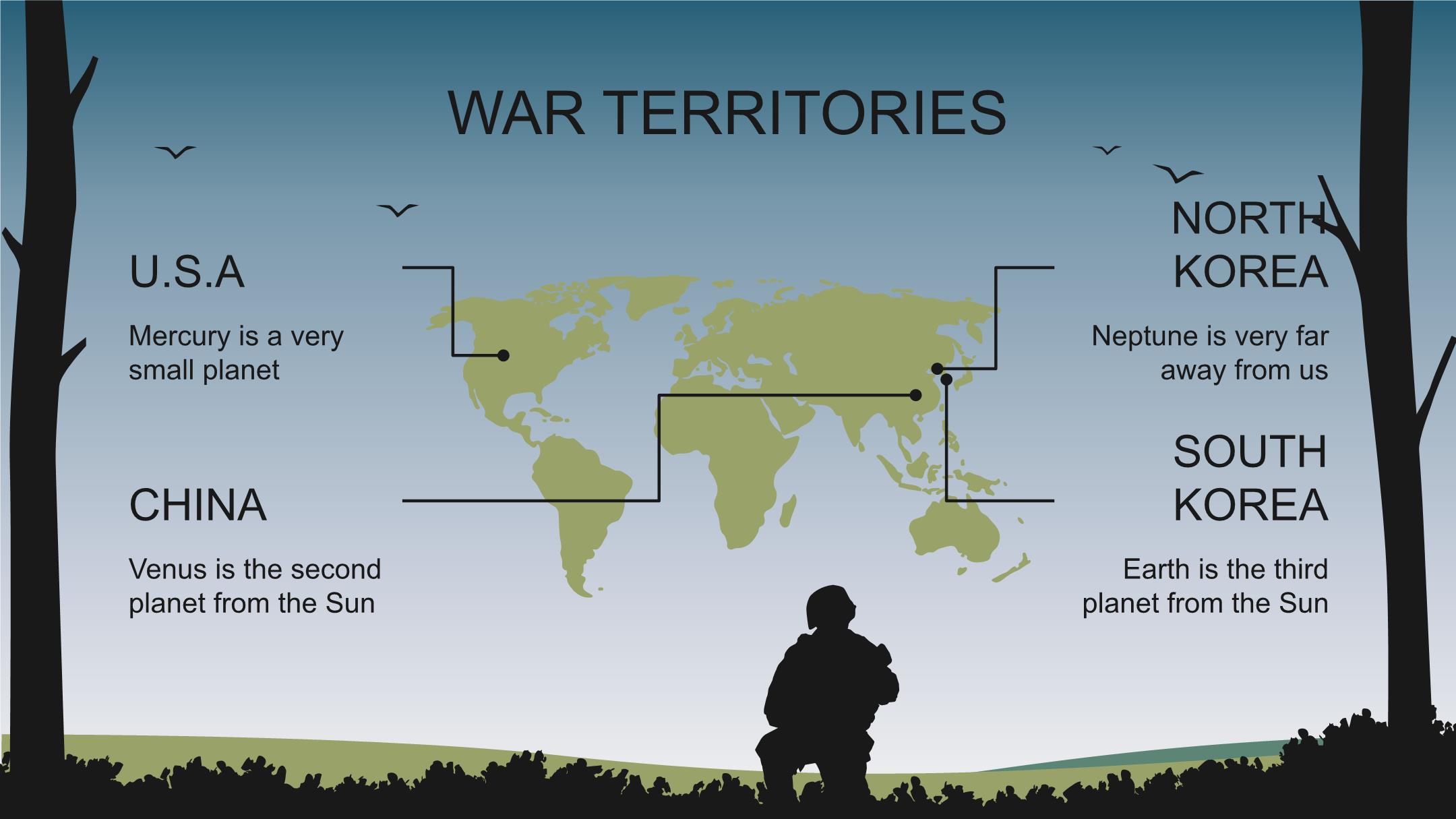 WAR TERRITORIES

U.S.A

Mercury is a very small planet

CHINA

Venus is the second planet from the Sun

NORTH KOREA

Neptune is very far away from us

SOUTH KOREA

Earth is the third planet from the Sun